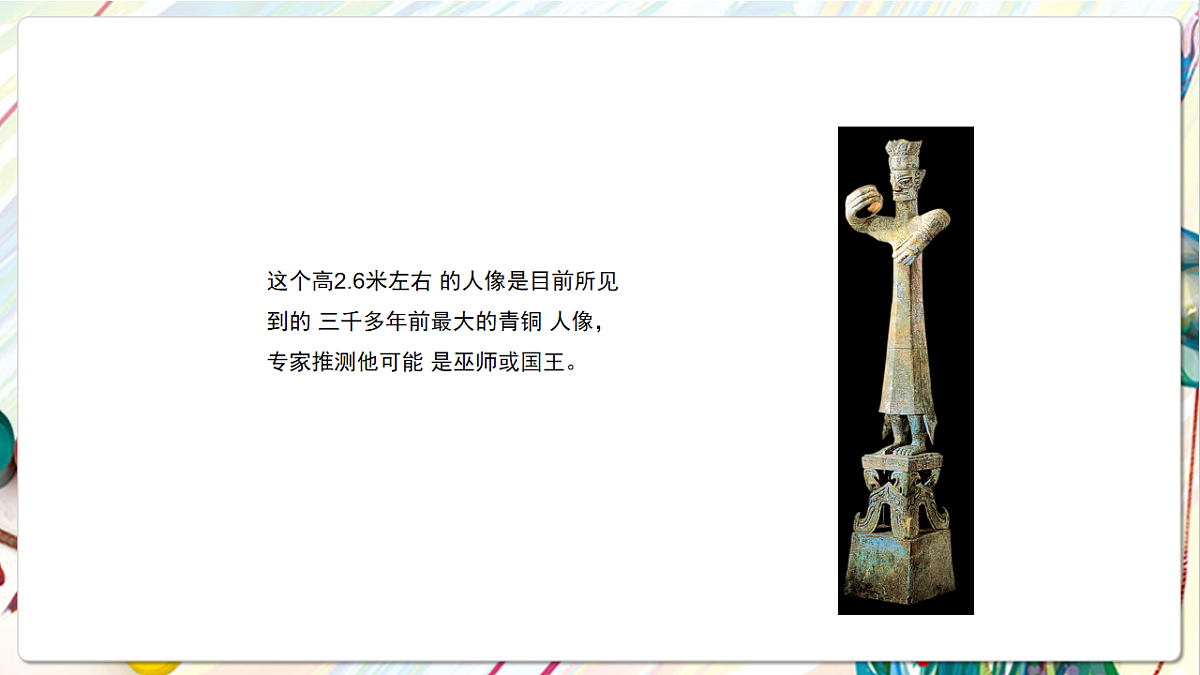 这个高2.6米左右 的人像是目前所见到的 三千多年前最大的青铜 人像，专家推测他可能 是巫师或国王。